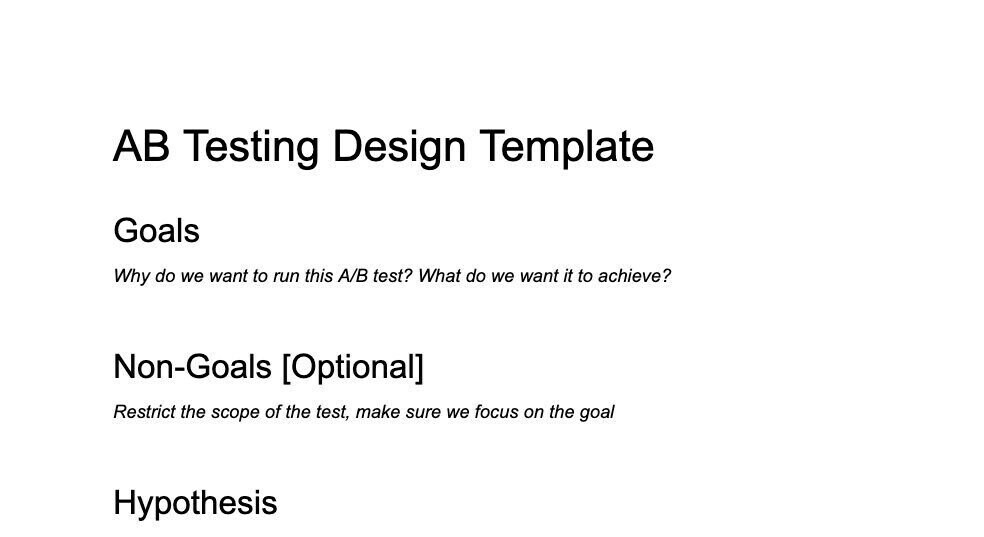 AB Testing Design Template

Goals

Why do we want to run this A/B test? What do we want it to achieve?

Non-Goals [Optional]

Restrict the scope of the test, make sure we focus on the goal

Hypothesis